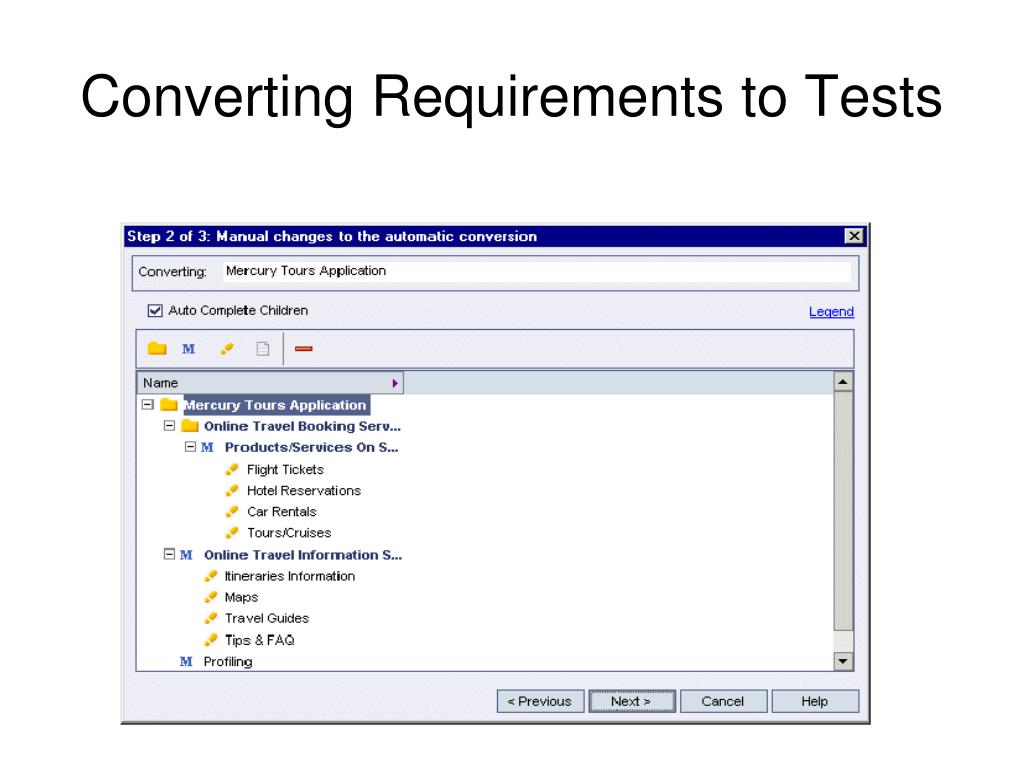 Converting Requirements to Tests

Step 2 of 3: Manual changes to the automatic conversion

Converting: Mercury Tours Application

Auto Complete Children

Legend

M

Name

Mercury Tours Application

Online Travel Booking Serv...

M Products/Services On S...

Flight Tickets

Hotel Reservations

Car Rentals

Tours/Cruises

M Online Travel Information S...

Itineraries Information

Maps

Travel Guides

Tips & FAQ

M Profiling

< Previous

Next >

Cancel

Help